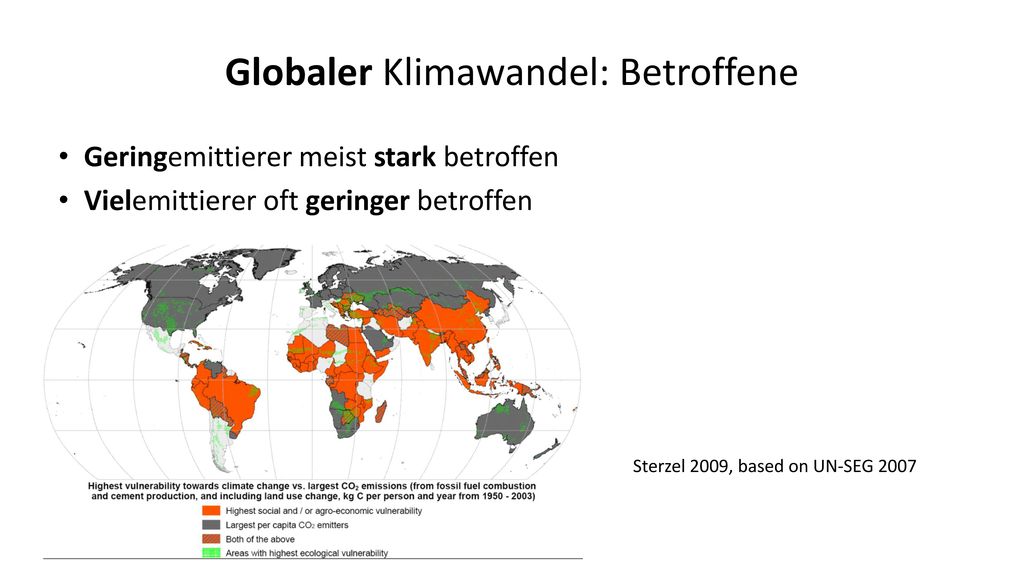 Globaler Klimawandel: Betroffene

• Geringemittierer meist stark betroffen
• Vielemittierer oft geringer betroffen

Highest vulnerability towards climate change vs. largest $CO_2$ emissions (from fossil fuel combustion and cement production, and including land use change, kg C per person and year from 1950 - 2003)

Highest social and / or agro-economic vulnerability
Largest per capita $CO_2$ emitters
Both of the above
Areas with highest ecological vulnerability

Sterzel 2009, based on UN-SEG 2007